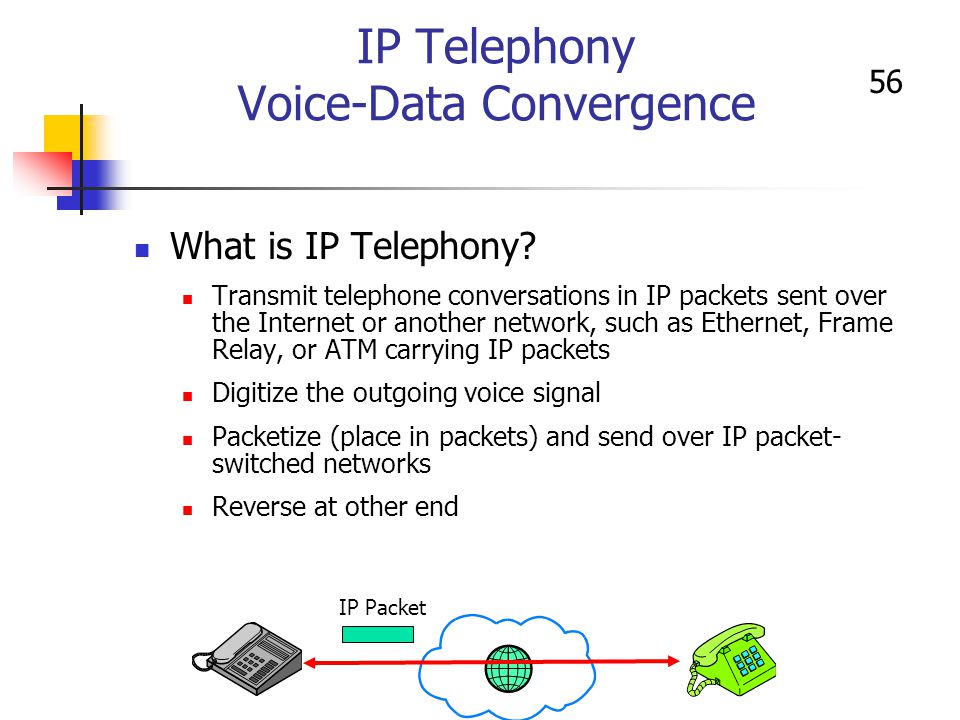 IP Telephony
Voice-Data Convergence

56

What is IP Telephony?

Transmit telephone conversations in IP packets sent over the Internet or another network, such as Ethernet, Frame Relay, or ATM carrying IP packets

Digitize the outgoing voice signal

Packetize (place in packets) and send over IP packet-switched networks

Reverse at other end

IP Packet